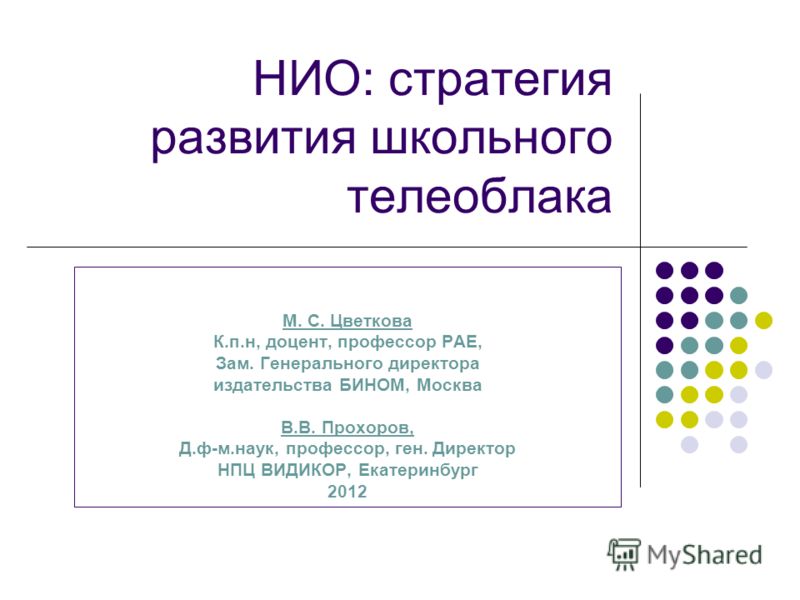 НИО: стратегия развития школьного телеоблака

М. С. Цветкова
К.п.н, доцент, профессор РАЕ,
Зам. Генерального директора
издательства БИНОМ, Москва

В.В. Прохоров,
Д.ф-м.наук, профессор, ген. Директор
НПЦ ВИДИКОР, Екатеринбург
2012

MyShared